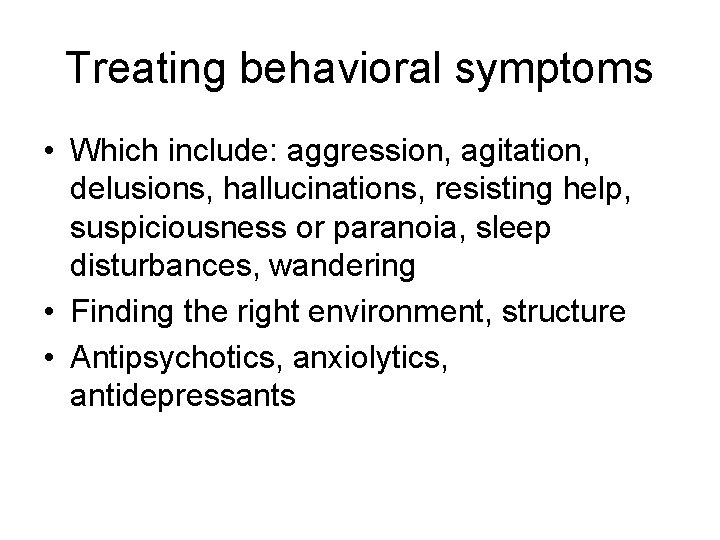 Treating behavioral symptoms

• Which include: aggression, agitation, delusions, hallucinations, resisting help, suspiciousness or paranoia, sleep disturbances, wandering
• Finding the right environment, structure
• Antipsychotics, anxiolytics, antidepressants